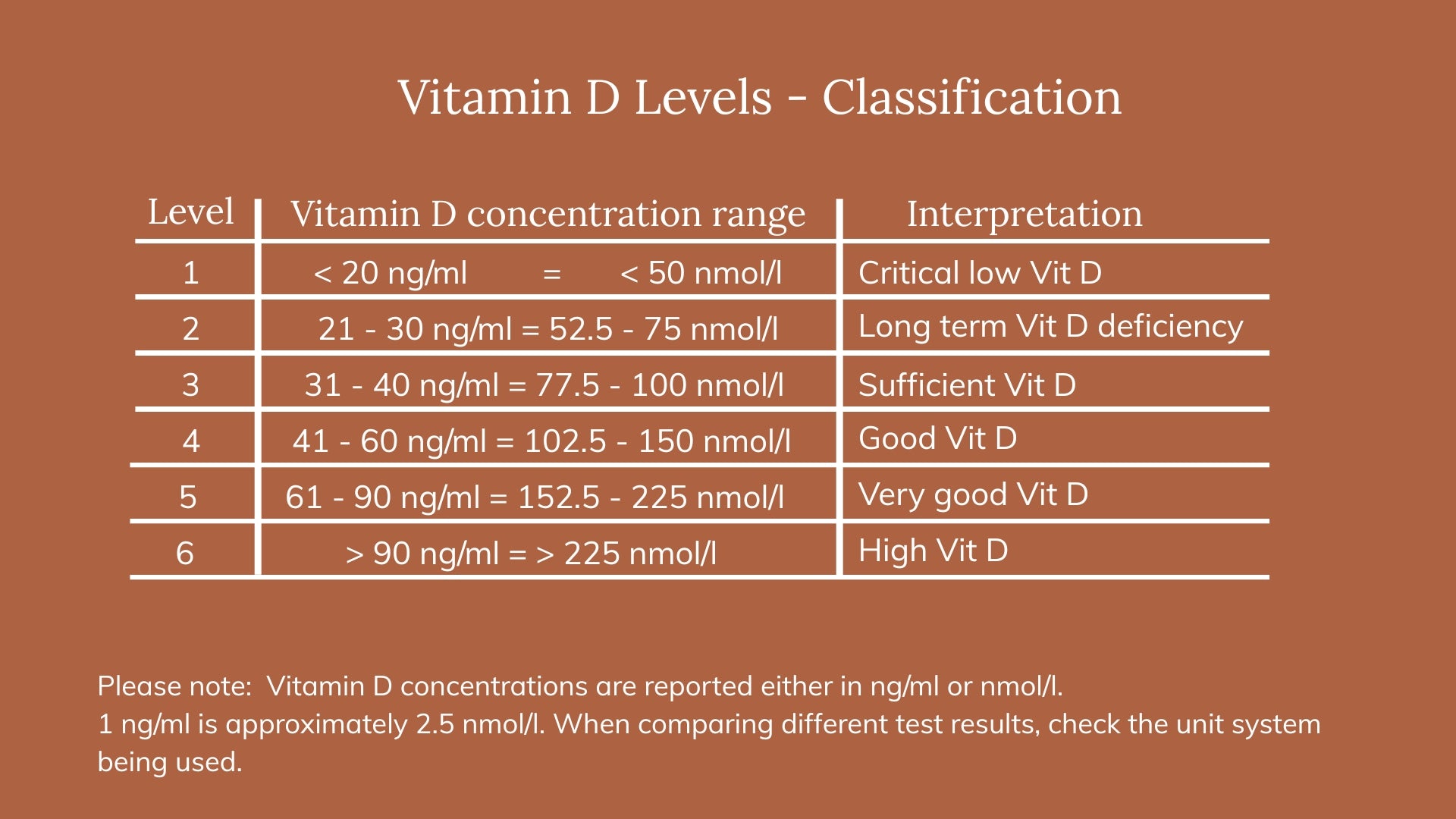 Vitamin D Levels - Classification

| Level | Vitamin D concentration range | Interpretation |
|---|---|---|
| 1 | < 20 ng/ml = < 50 nmol/l | Critical low Vit D |
| 2 | 21 - 30 ng/ml = 52.5 - 75 nmol/l | Long term Vit D deficiency |
| 3 | 31 - 40 ng/ml = 77.5 - 100 nmol/l | Sufficient Vit D |
| 4 | 41 - 60 ng/ml = 102.5 - 150 nmol/l | Good Vit D |
| 5 | 61 - 90 ng/ml = 152.5 - 225 nmol/l | Very good Vit D |
| 6 | > 90 ng/ml = > 225 nmol/l | High Vit D |

Please note: Vitamin D concentrations are reported either in ng/ml or nmol/l.
1 ng/ml is approximately 2.5 nmol/l. When comparing different test results, check the unit system being used.